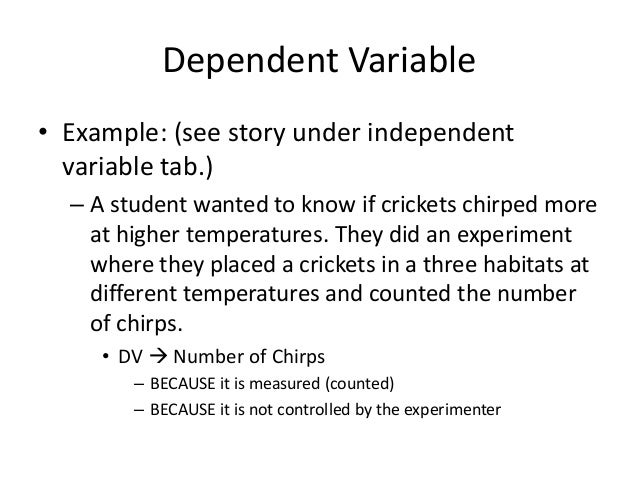 Dependent Variable

• Example: (see story under independent variable tab.)

– A student wanted to know if crickets chirped more at higher temperatures. They did an experiment where they placed a crickets in a three habitats at different temperatures and counted the number of chirps.

• DV → Number of Chirps

– BECAUSE it is measured (counted)

– BECAUSE it is not controlled by the experimenter